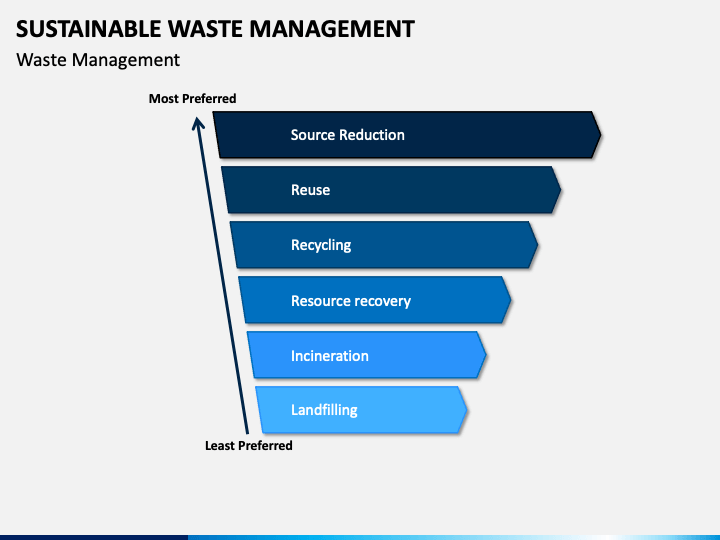 SUSTAINABLE WASTE MANAGEMENT
Waste Management

Most Preferred

Source Reduction

Reuse

Recycling

Resource recovery

Incineration

Landfilling

Least Preferred